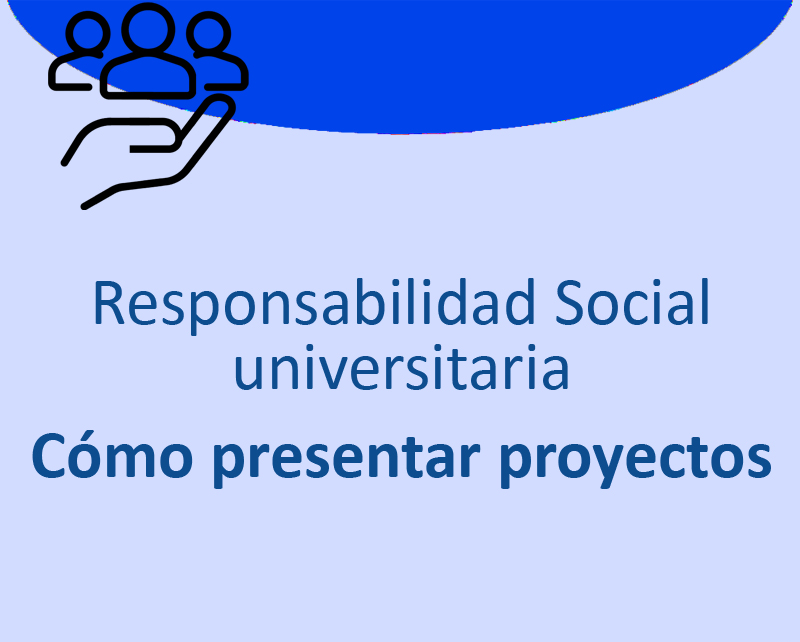 Responsabilidad Social universitaria

Cómo presentar proyectos